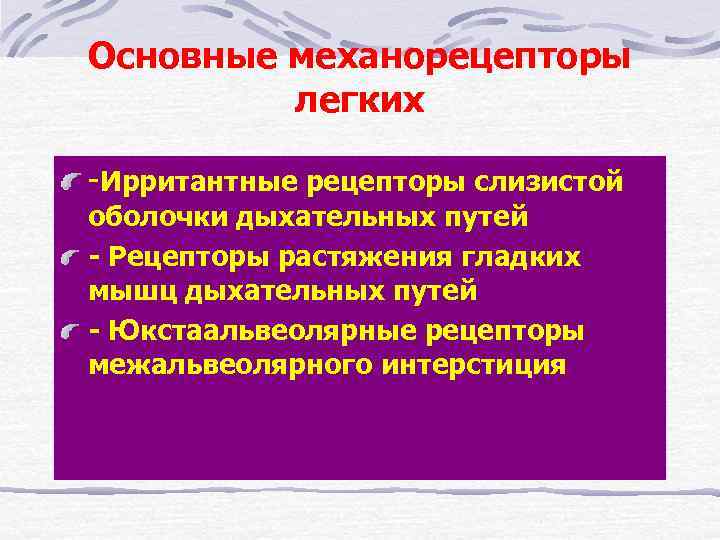 Основные механорецепторы легких

-Ирритантные рецепторы слизистой оболочки дыхательных путей

- Рецепторы растяжения гладких мышц дыхательных путей

- Юкстаальвеолярные рецепторы межальвеолярного интерстиция